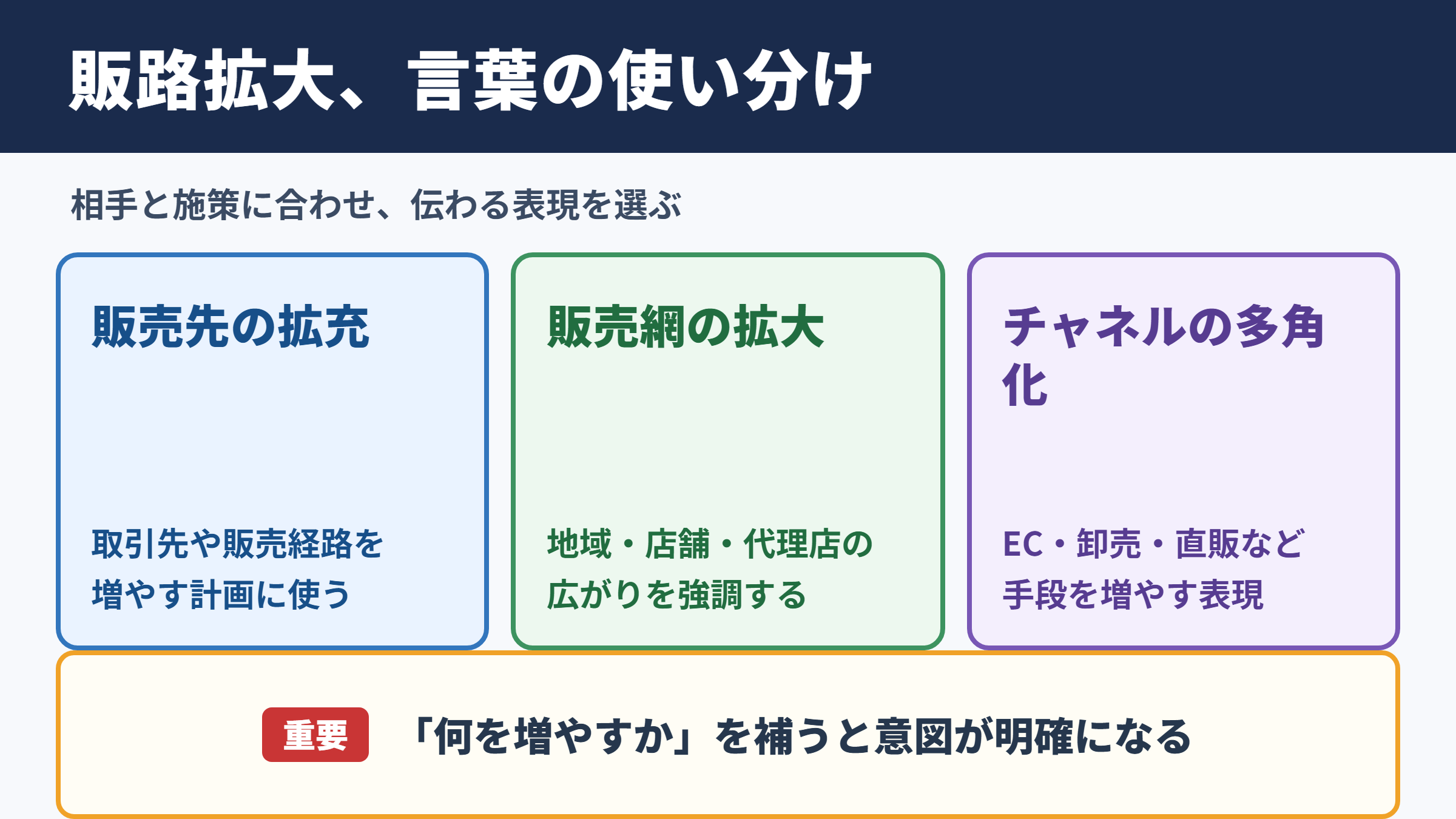 販路拡大、言葉の使い分け

相手と施策に合わせ、伝わる表現を選ぶ

販売先の拡充

取引先や販売経路を増やす計画に使う

販売網の拡大

地域・店舗・代理店の広がりを強調する

チャネルの多角化

EC・卸売・直販など手段を増やす表現

重要

「何を増やすか」を補うと意図が明確になる